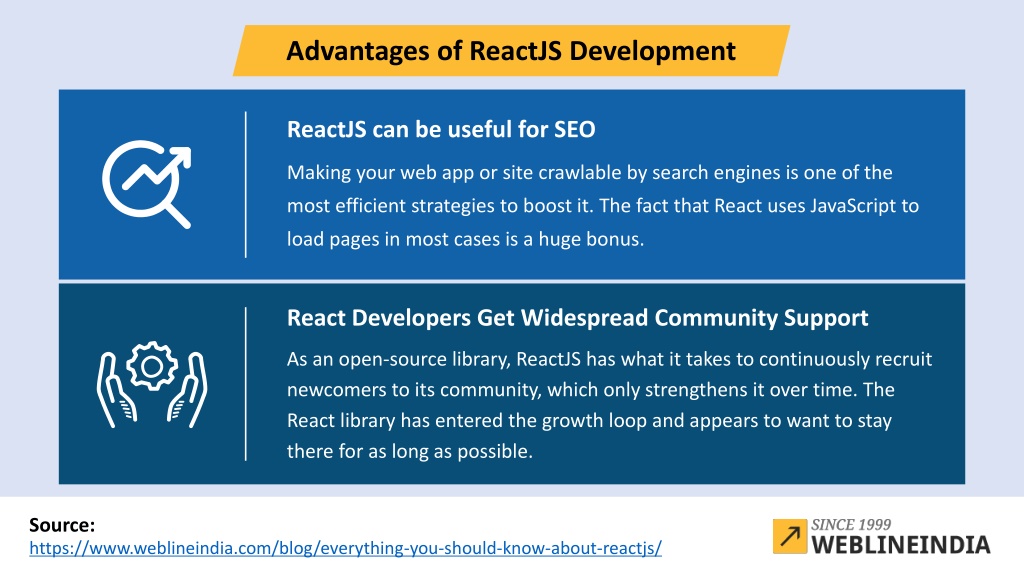 Advantages of ReactJS Development

ReactJS can be useful for SEO

Making your web app or site crawlable by search engines is one of the most efficient strategies to boost it. The fact that React uses JavaScript to load pages in most cases is a huge bonus.

React Developers Get Widespread Community Support

As an open-source library, ReactJS has what it takes to continuously recruit newcomers to its community, which only strengthens it over time. The React library has entered the growth loop and appears to want to stay there for as long as possible.

Source:
https://www.weblineindia.com/blog/everything-you-should-know-about-reactjs/

SINCE 1999
WEBLINEINDIA